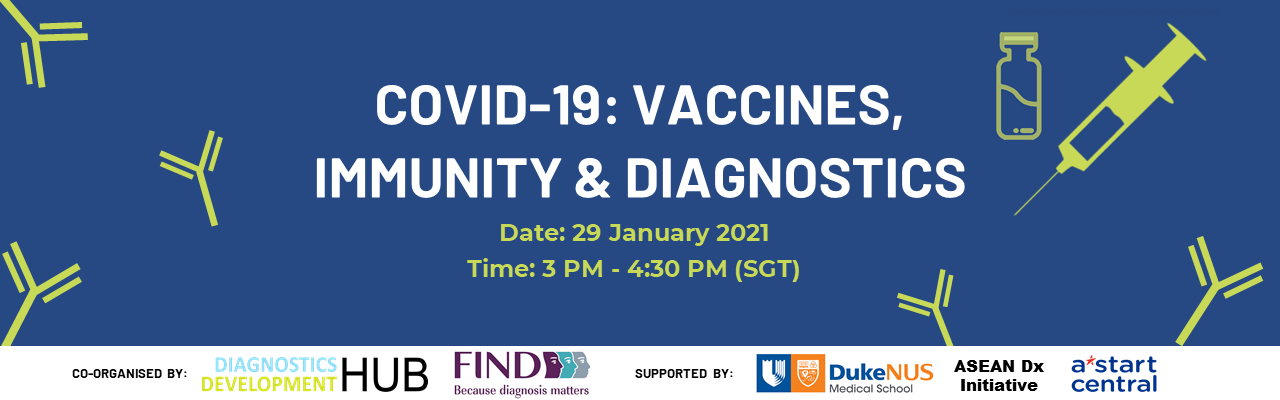 COVID-19: VACCINES, IMMUNITY & DIAGNOSTICS

Date: 29 January 2021
Time: 3 PM - 4:30 PM (SGT)

CO-ORGANISED BY: DIAGNOSTICS DEVELOPMENT HUB FIND Because diagnosis matters

SUPPORTED BY: DukeNUS Medical School ASEAN Dx Initiative a*start central